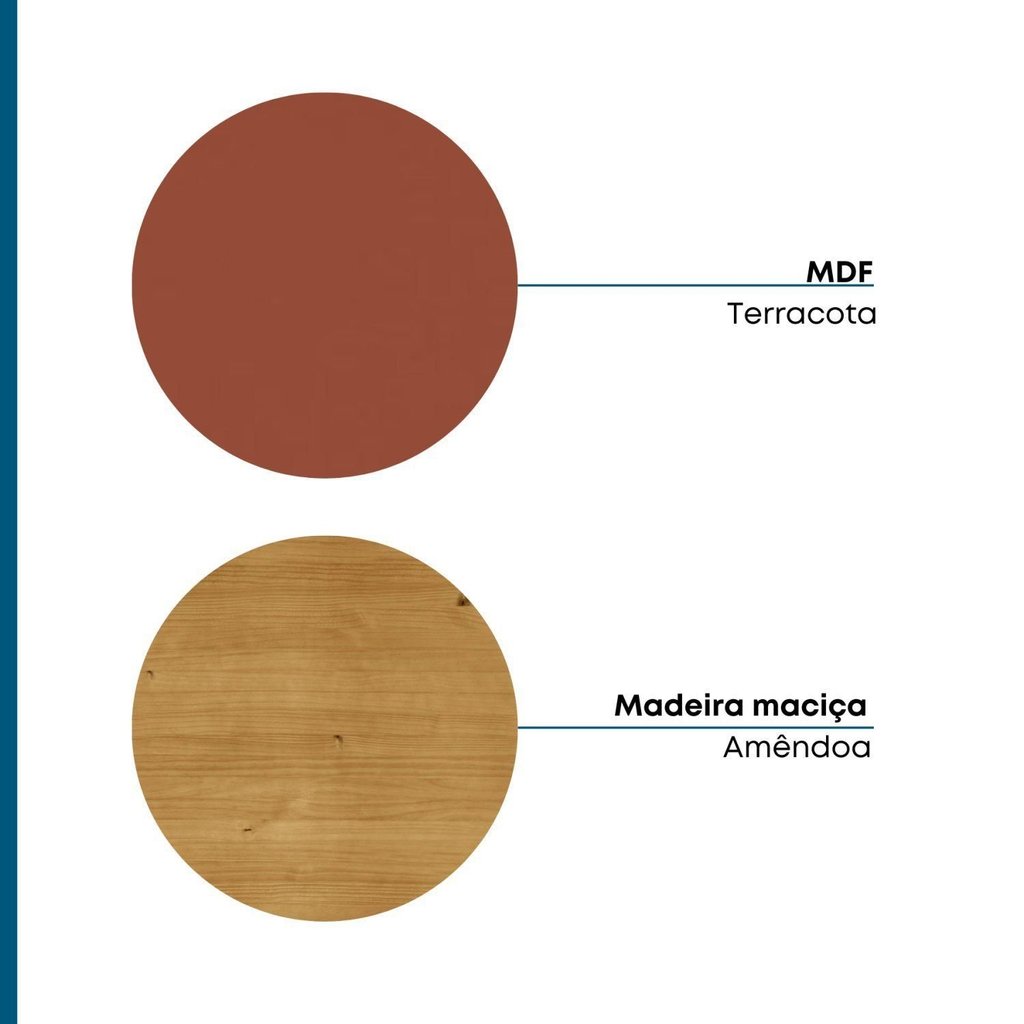 MDF
Terracota

Madeira maciça
Amêndoa